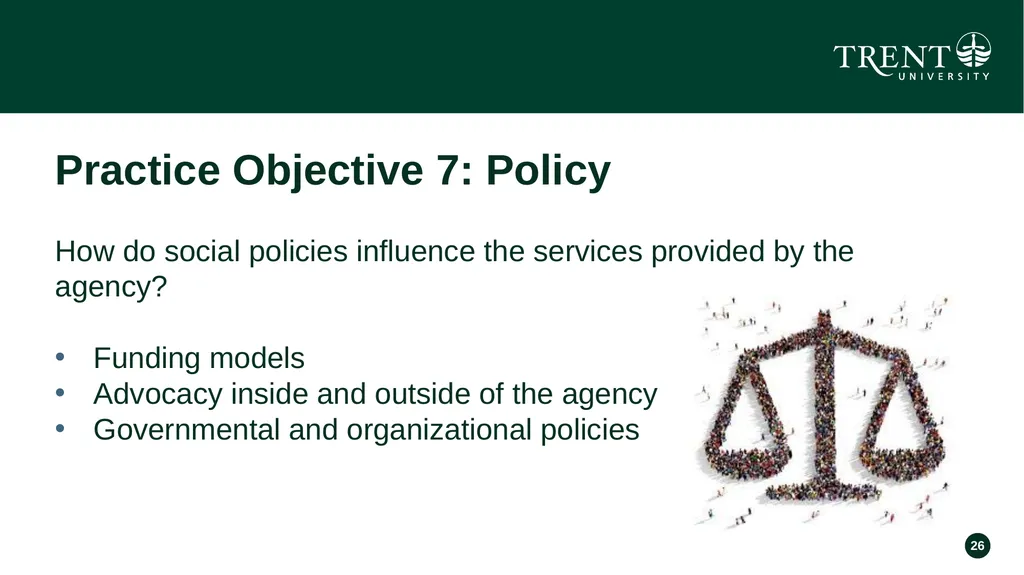 TRENT UNIVERSITY

Practice Objective 7: Policy

How do social policies influence the services provided by the agency?

• Funding models
• Advocacy inside and outside of the agency
• Governmental and organizational policies

26